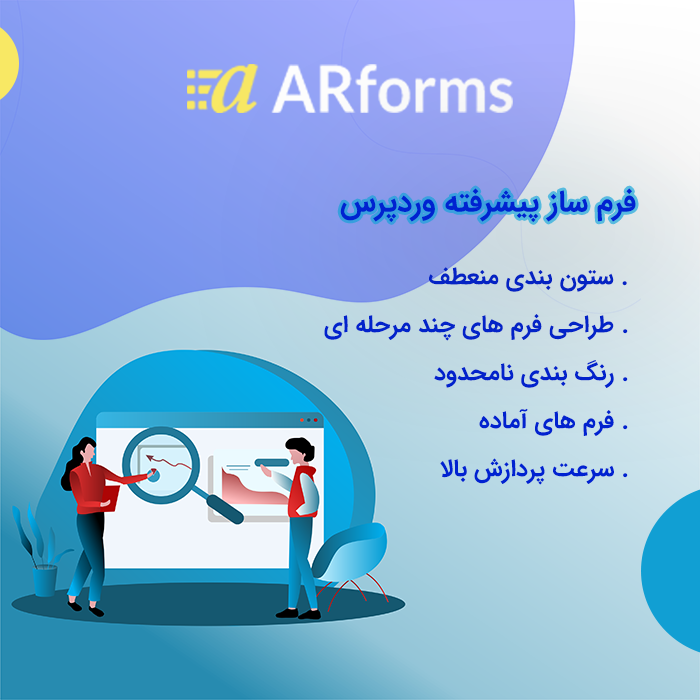 a ARforms

فرم ساز پیشرفته وردپرس

. ستون بندی منعطف
. طراحی فرم های چند مرحله ای
. رنگ بندی نامحدود
. فرم های آماده
. سرعت پردازش بالا